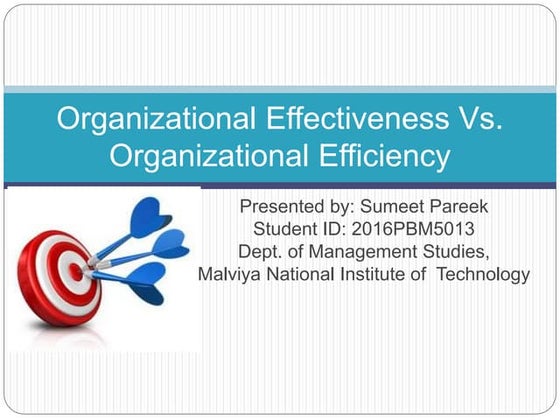 Organizational Effectiveness Vs. Organizational Efficiency

Presented by: Sumeet Pareek
Student ID: 2016PBM5013
Dept. of Management Studies,
Malviya National Institute of Technology